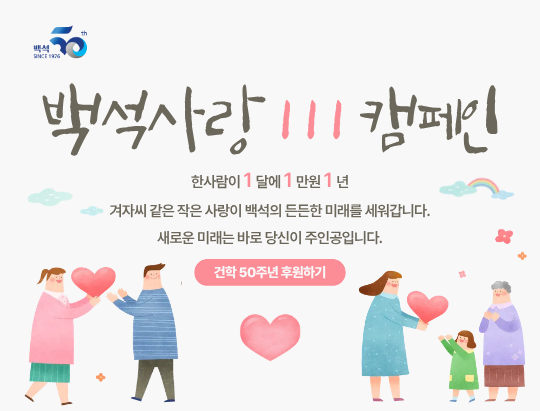 백석 SINCE 1976 50th

백석사랑 111 캠페인

한사람이 1 달에 1 만원 1 년

겨자씨 같은 작은 사랑이 백석의 든든한 미래를 세워갑니다.

새로운 미래는 바로 당신이 주인공입니다.

건학 50주년 후원하기